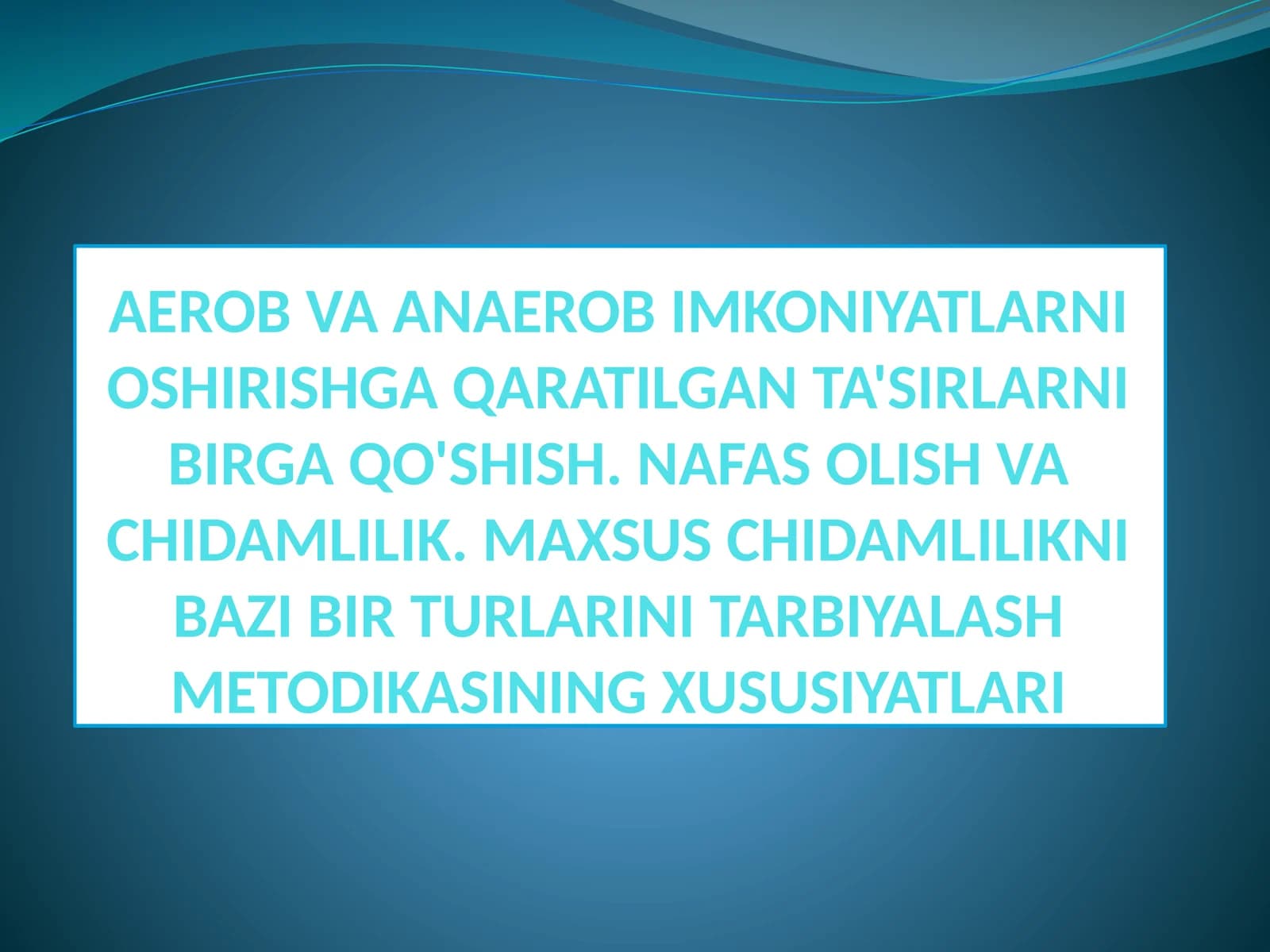 AEROB VA ANAEROB IMKONIYATLARNI OSHIRISHGA QARATILGAN TA'SIRLARNI BIRGA QO'SHISH. NAFAS OLISH VA CHIDAMLILIK. MAXSUS CHIDAMLILIKNI BAZI BIR TURLARINI TARBIYALASH METODIKASINING XUSUSIYATLARI